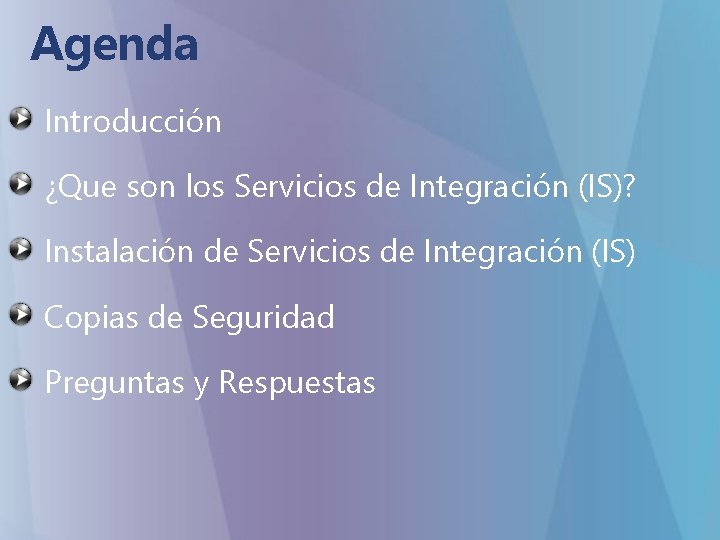 Agenda

Introducción

¿Que son los Servicios de Integración (IS)?

Instalación de Servicios de Integración (IS)

Copias de Seguridad

Preguntas y Respuestas